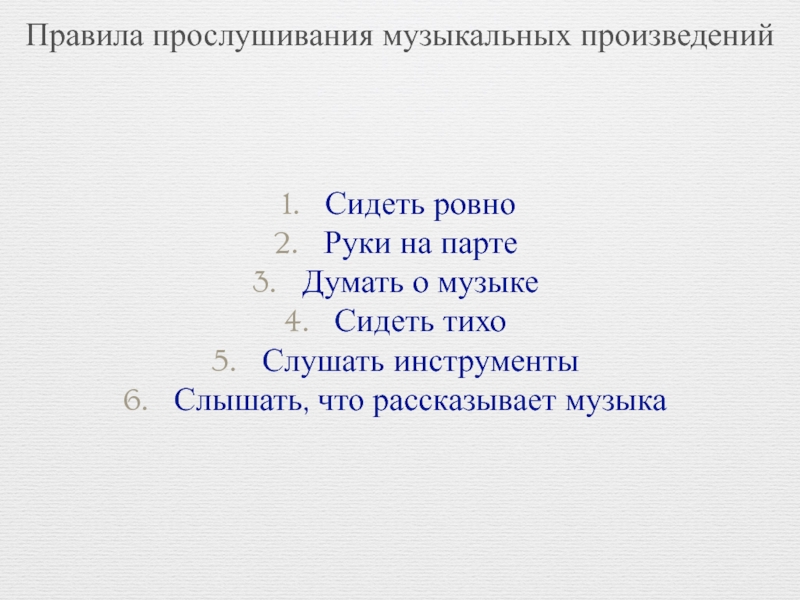 Правила прослушивания музыкальных произведений

1. Сидеть ровно
2. Руки на парте
3. Думать о музыке
4. Сидеть тихо
5. Слушать инструменты
6. Слышать, что рассказывает музыка